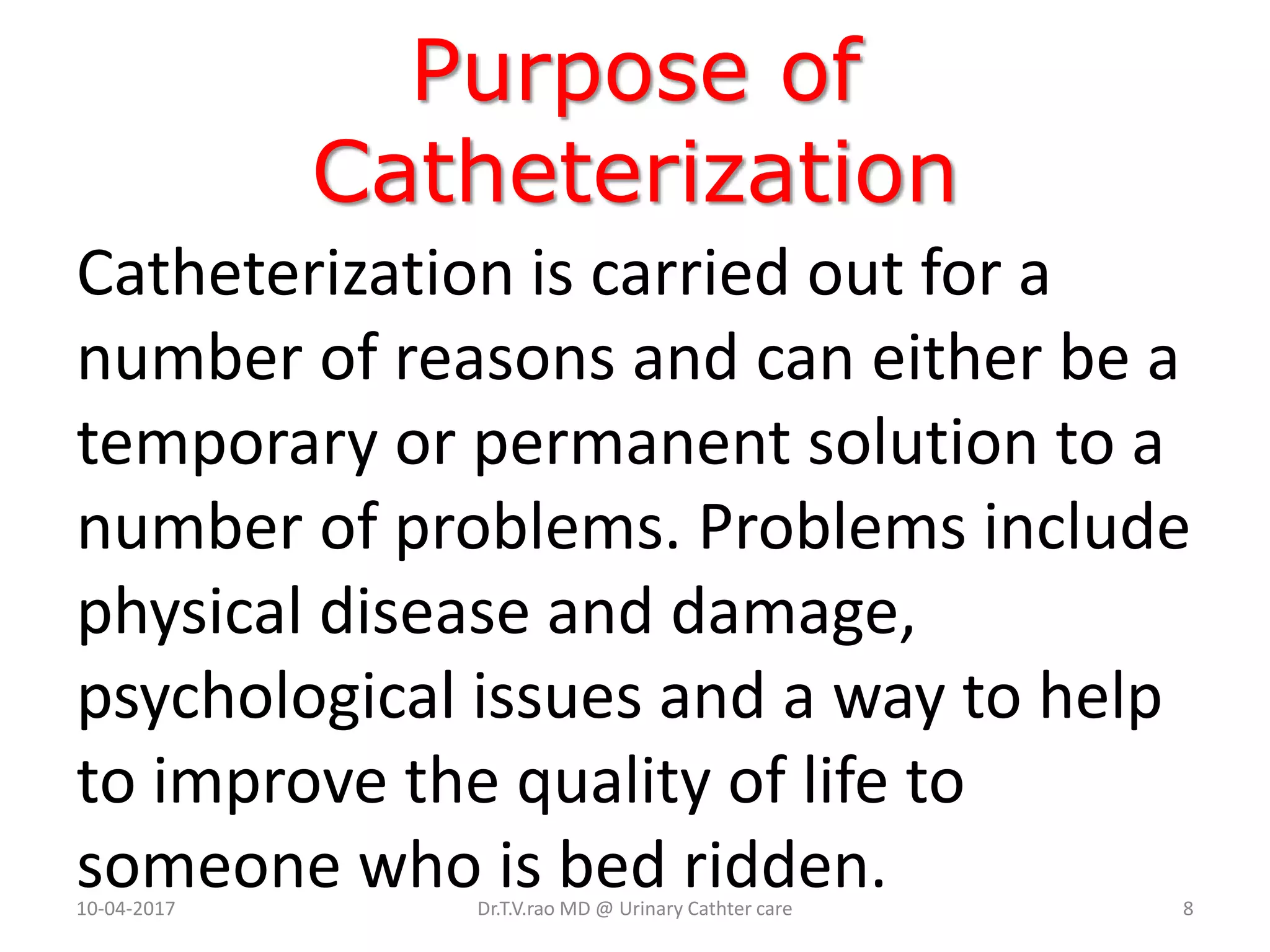 Purpose of Catheterization

Catheterization is carried out for a number of reasons and can either be a temporary or permanent solution to a number of problems. Problems include physical disease and damage, psychological issues and a way to help to improve the quality of life to someone who is bed ridden.

10-04-2017

Dr.T.V.rao MD @ Urinary Cathter care

8